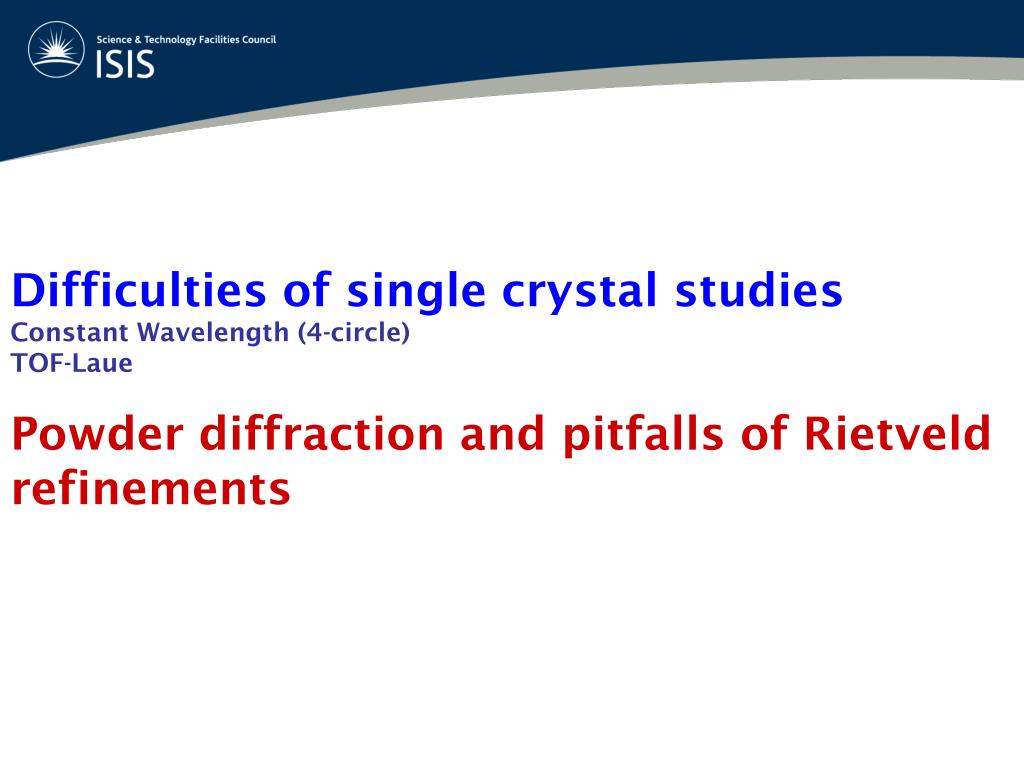 Science & Technology Facilities Council
ISIS

Difficulties of single crystal studies
Constant Wavelength (4-circle)
TOF-Laue

Powder diffraction and pitfalls of Rietveld refinements